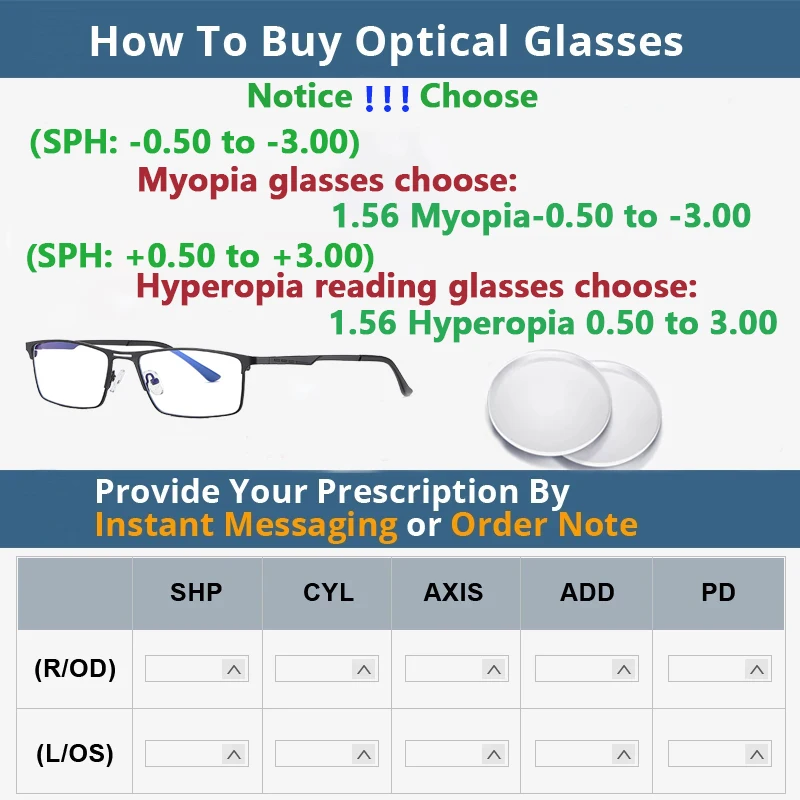 How To Buy Optical Glasses

Notice !!! Choose

(SPH: -0.50 to -3.00)

Myopia glasses choose:

1.56 Myopia-0.50 to -3.00

(SPH: +0.50 to +3.00)

Hyperopia reading glasses choose:

1.56 Hyperopia 0.50 to 3.00

Provide Your Prescription By
Instant Messaging or Order Note

| | SHP | CYL | AXIS | ADD | PD |
|---|---|---|---|---|---|
| (R/OD) | | | | | |
| (L/OS) | | | | | |